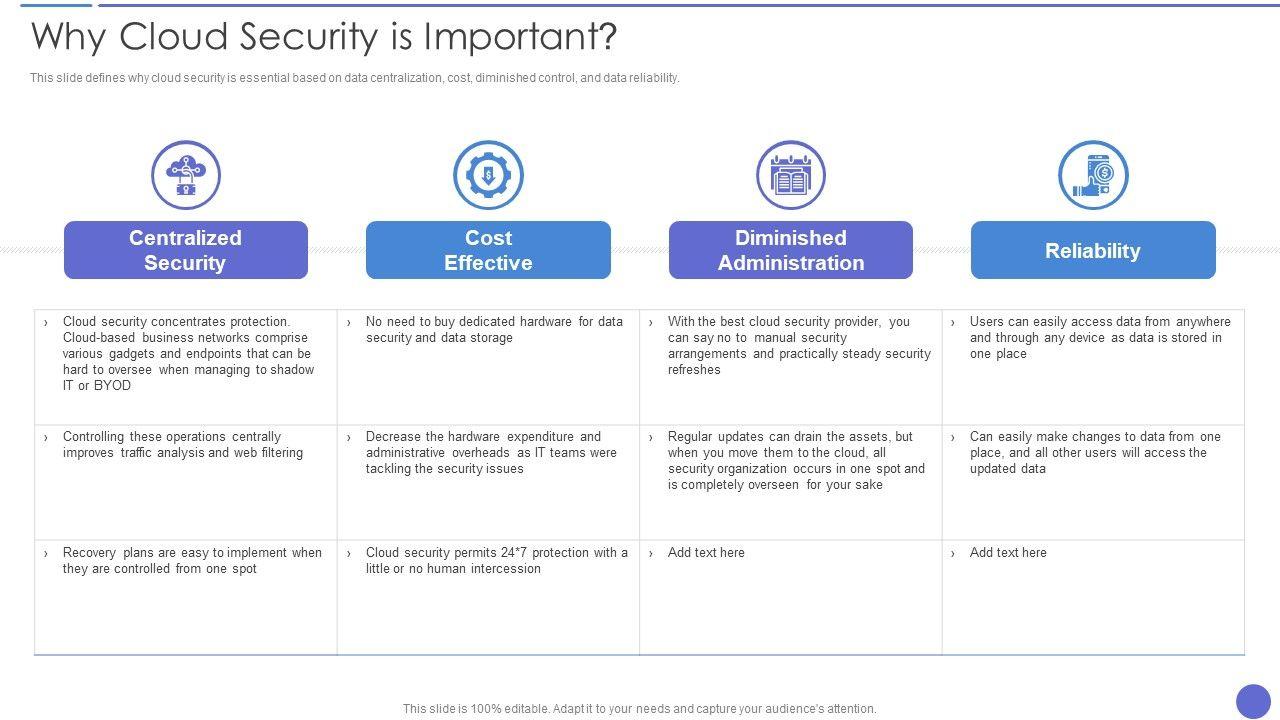 Why Cloud Security is Important?

This slide defines why cloud security is essential based on data centralization, cost, diminished control, and data reliability.

| Centralized Security | Cost Effective | Diminished Administration | Reliability |
|---|---|---|---|
| › Cloud security concentrates protection. Cloud-based business networks comprise various gadgets and endpoints that can be hard to oversee when managing to shadow IT or BYOD | › No need to buy dedicated hardware for data security and data storage | › With the best cloud security provider, you can say no to manual security arrangements and practically steady security refreshes | › Users can easily access data from anywhere and through any device as data is stored in one place |
| › Controlling these operations centrally improves traffic analysis and web filtering | › Decrease the hardware expenditure and administrative overheads as IT teams were tackling the security issues | › Regular updates can drain the assets, but when you move them to the cloud, all security organization occurs in one spot and is completely overseen for your sake | › Can easily make changes to data from one place, and all other users will access the updated data |
| › Recovery plans are easy to implement when they are controlled from one spot | › Cloud security permits 24*7 protection with a little or no human intercession | › Add text here | › Add text here |

This slide is 100% editable. Adapt it to your needs and capture your audience's attention.